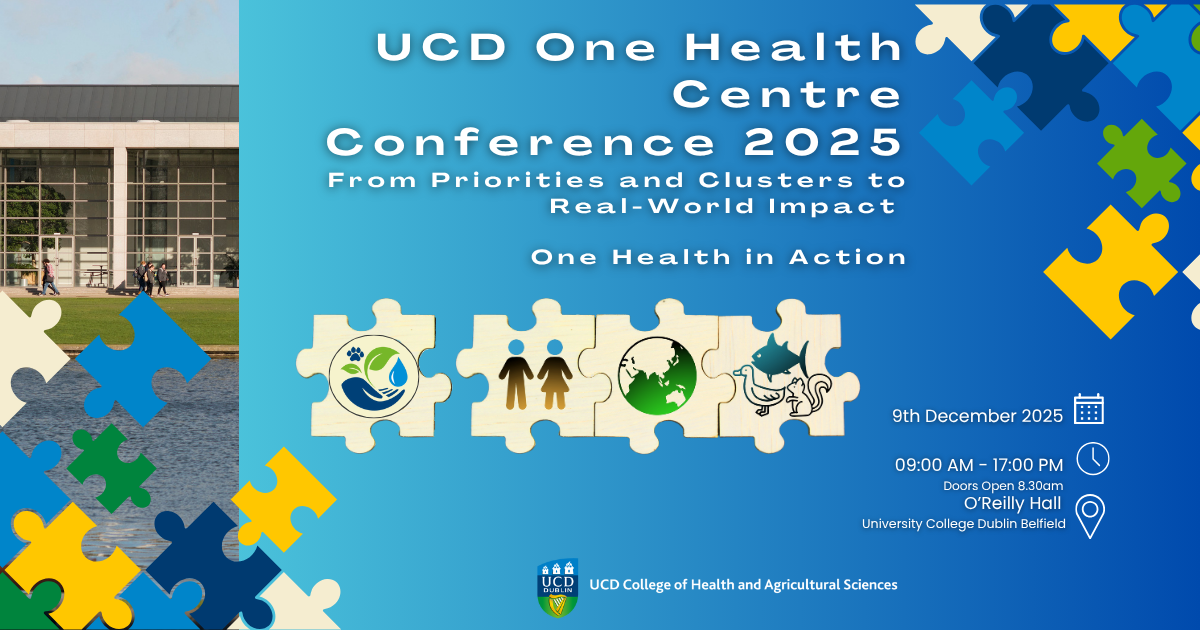 UCD One Health Centre Conference 2025
From Priorities and Clusters to Real-World Impact

One Health in Action

9th December 2025

09:00 AM - 17:00 PM
Doors Open 8.30am
O'Reilly Hall
University College Dublin Belfield

UCD DUBLIN
UCD College of Health and Agricultural Sciences